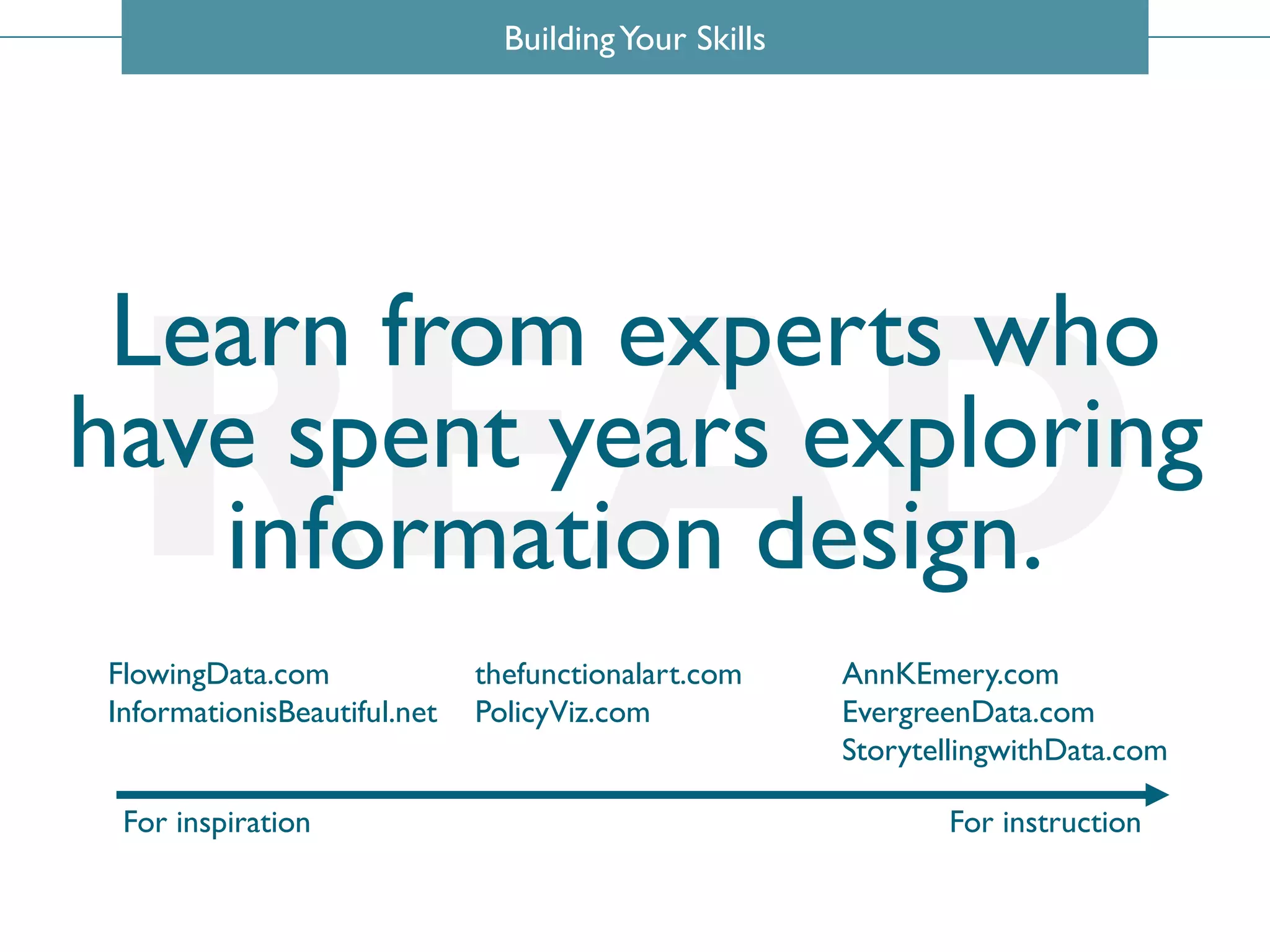 Building Your Skills

READ

Learn from experts who have spent years exploring information design.

FlowingData.com
InformationisBeautiful.net

thefunctionalart.com
PolicyViz.com

AnnKEmery.com
EvergreenData.com
StorytellingwithData.com

For inspiration

For instruction